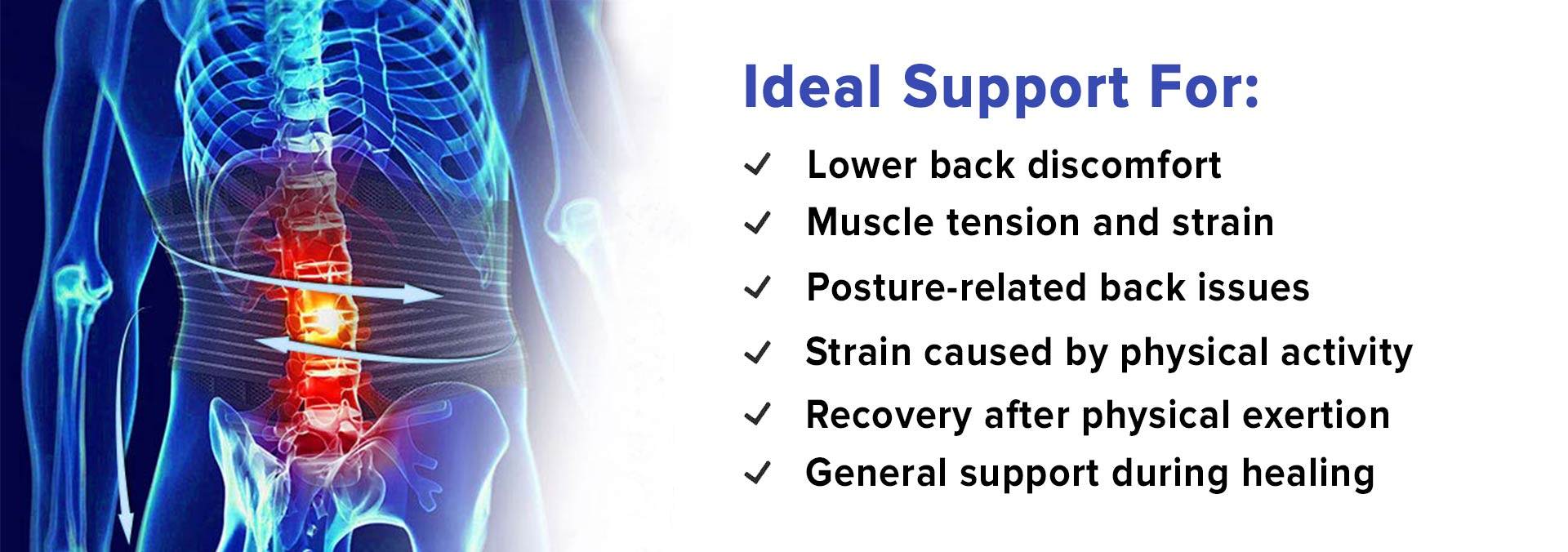 Ideal Support For:

✓ Lower back discomfort
✓ Muscle tension and strain
✓ Posture-related back issues
✓ Strain caused by physical activity
✓ Recovery after physical exertion
✓ General support during healing